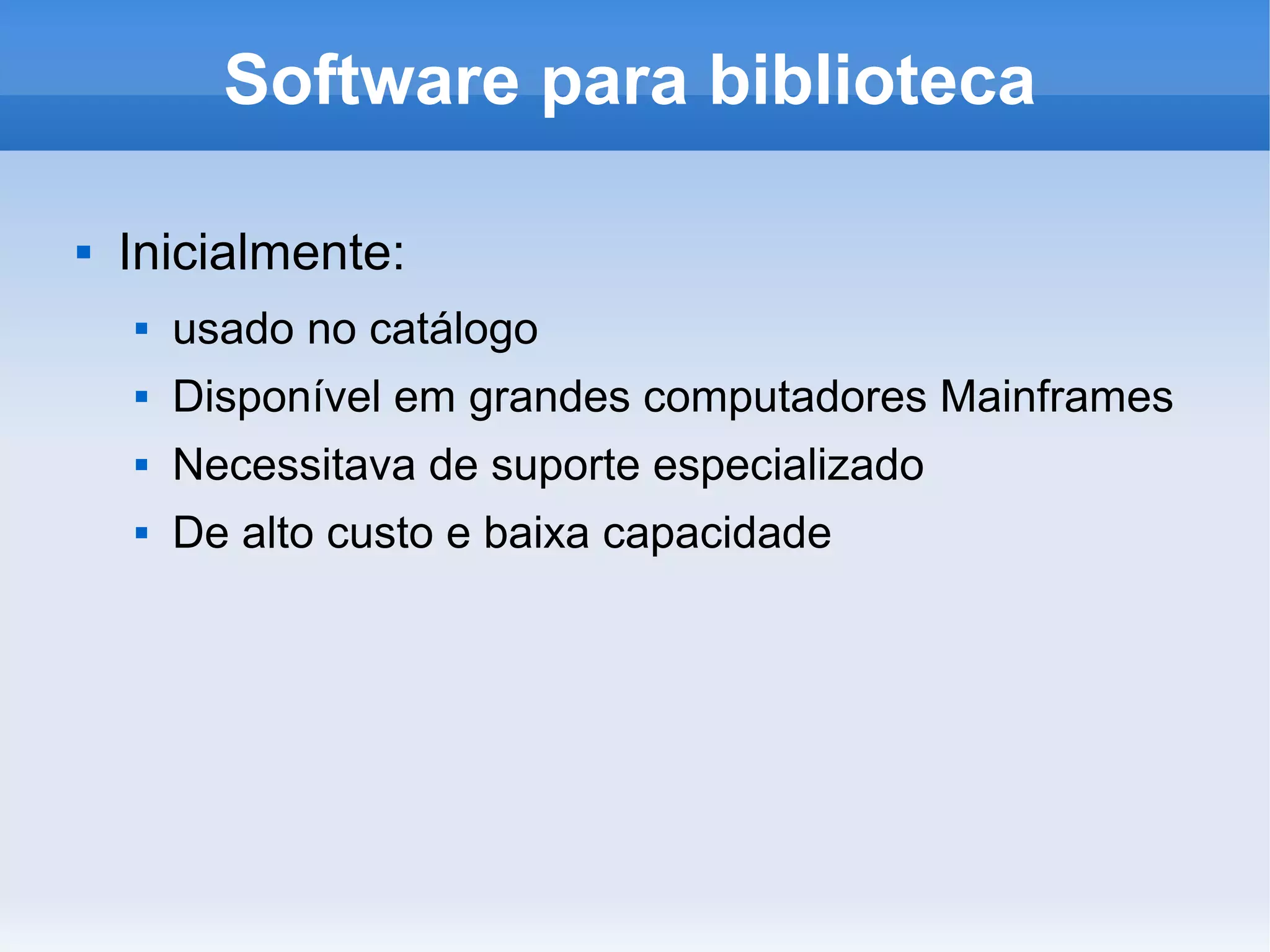 Software para biblioteca

- Inicialmente:
  - usado no catálogo
  - Disponível em grandes computadores Mainframes
  - Necessitava de suporte especializado
  - De alto custo e baixa capacidade